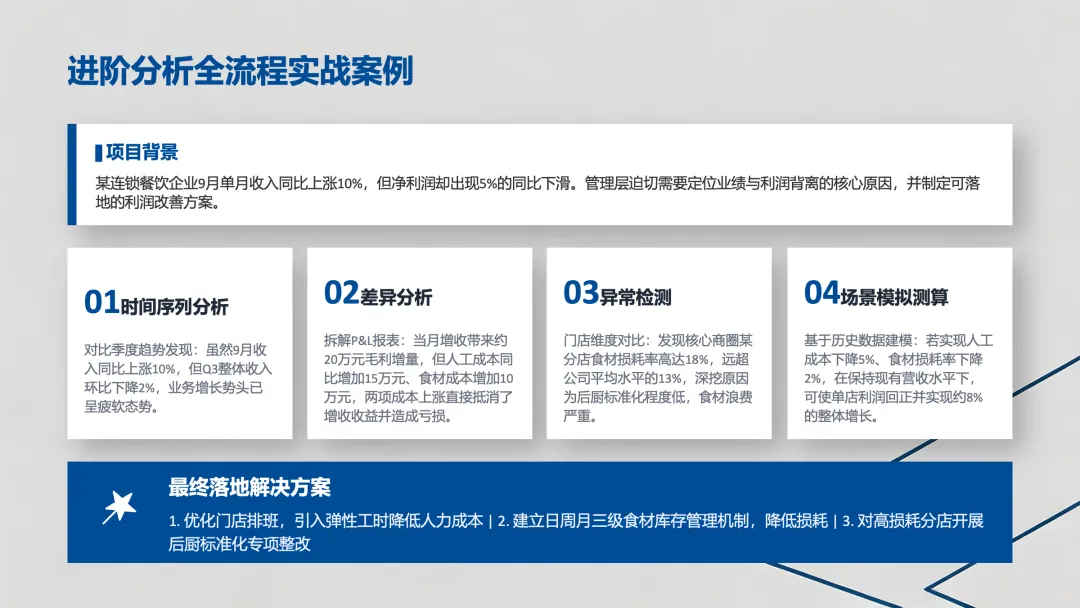 进阶分析全流程实战案例

项目背景

某连锁餐饮企业9月单月收入同比上涨10%，但净利润却出现5%的同比下滑。管理层迫切需要定位业绩与利润背离的核心原因，并制定可落地的利润改善方案。

01时间序列分析

对比季度趋势发现：虽然9月收入同比上涨10%，但Q3整体收入环比下降2%，业务增长势头已呈疲软态势。

02差异分析

拆解P&L报表：当月增收带来约20万元毛利增量，但人工成本同比增加15万元、食材成本增加10万元，两项成本上涨直接抵消了增收收益并造成亏损。

03异常检测

门店维度对比：发现核心商圈某分店食材损耗率高达18%，远超公司平均水平的13%，深挖原因为后厨标准化程度低，食材浪费严重。

04场景模拟测算

基于历史数据建模：若实现人工成本下降5%、食材损耗率下降2%，在保持现有营收水平下，可使单店利润回正并实现约8%的整体增长。

最终落地解决方案

1. 优化门店排班，引入弹性工时降低人力成本 | 2. 建立日周月三级食材库存管理机制，降低损耗 | 3. 对高损耗分店开展后厨标准化专项整改